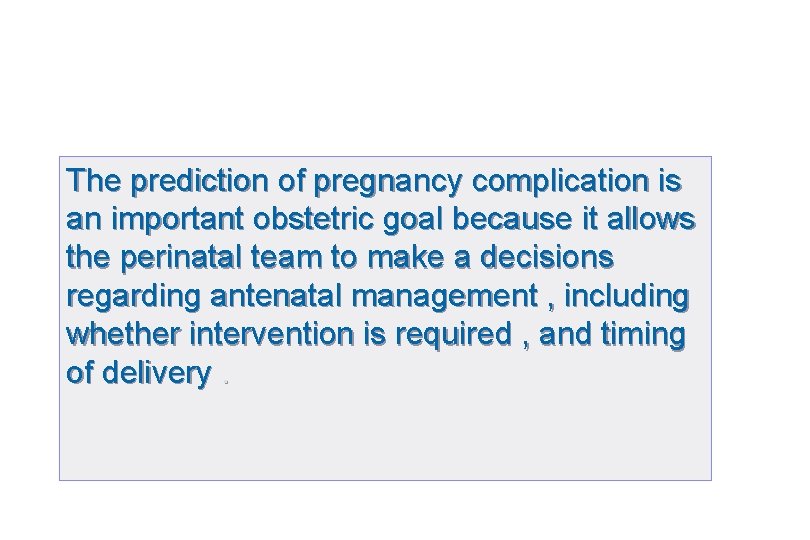 The prediction of pregnancy complication is an important obstetric goal because it allows the perinatal team to make a decisions regarding antenatal management , including whether intervention is required , and timing of delivery .